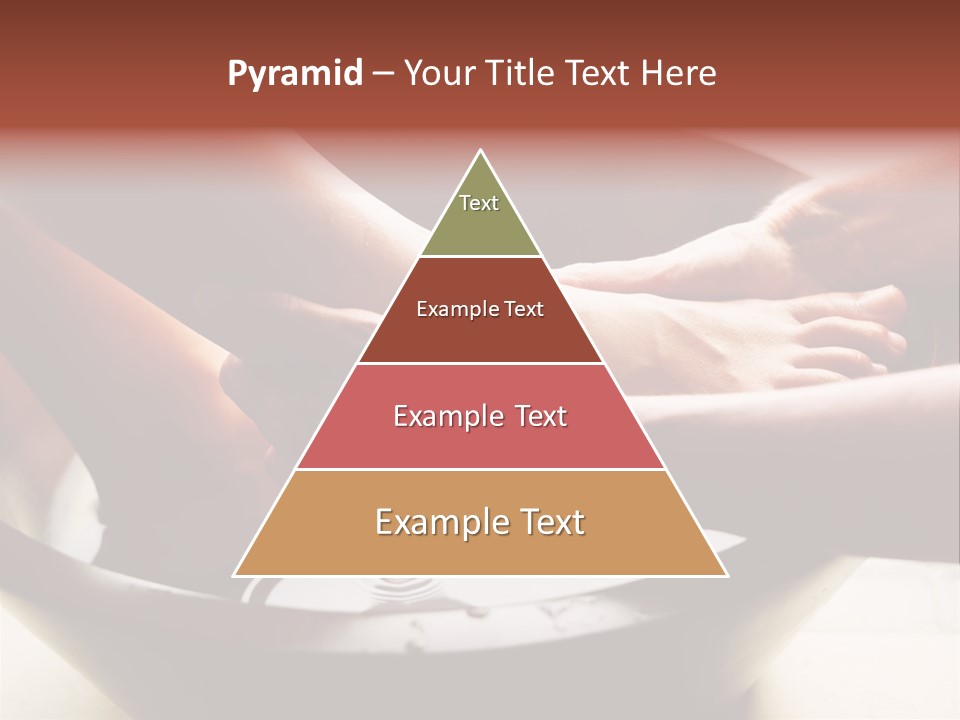 Pyramid – Your Title Text Here

Text

Example Text

Example Text

Example Text